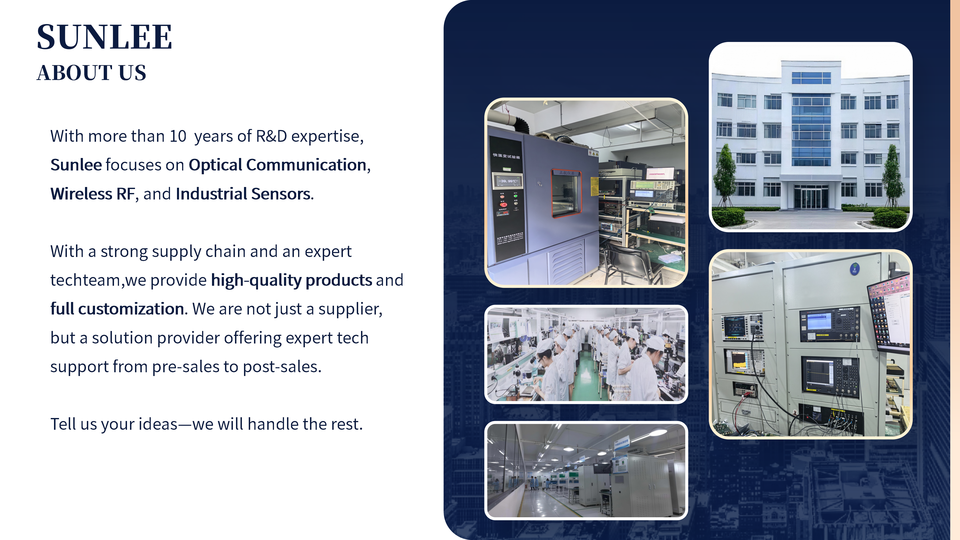 SUNLEE
ABOUT US

With more than 10 years of R&D expertise, Sunlee focuses on Optical Communication, Wireless RF, and Industrial Sensors.

With a strong supply chain and an expert techteam,we provide high-quality products and full customization. We are not just a supplier, but a solution provider offering expert tech support from pre-sales to post-sales.

Tell us your ideas—we will handle the rest.